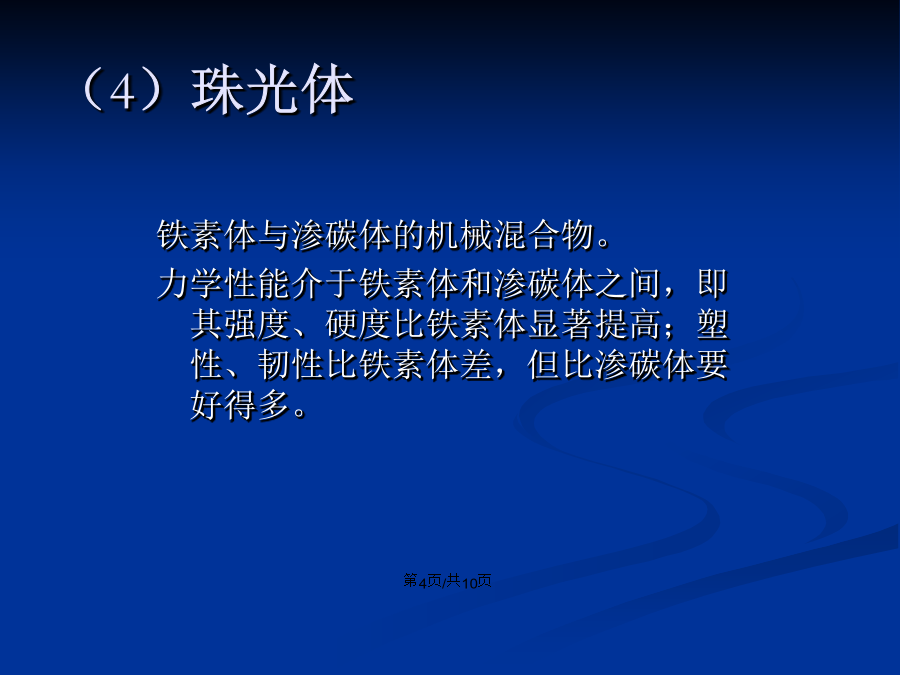 （4）珠光体

铁素体与渗碳体的机械混合物。

力学性能介于铁素体和渗碳体之间，即其强度、硬度比铁素体显著提高；塑性、韧性比铁素体差，但比渗碳体要好得多。

第4页/共10页